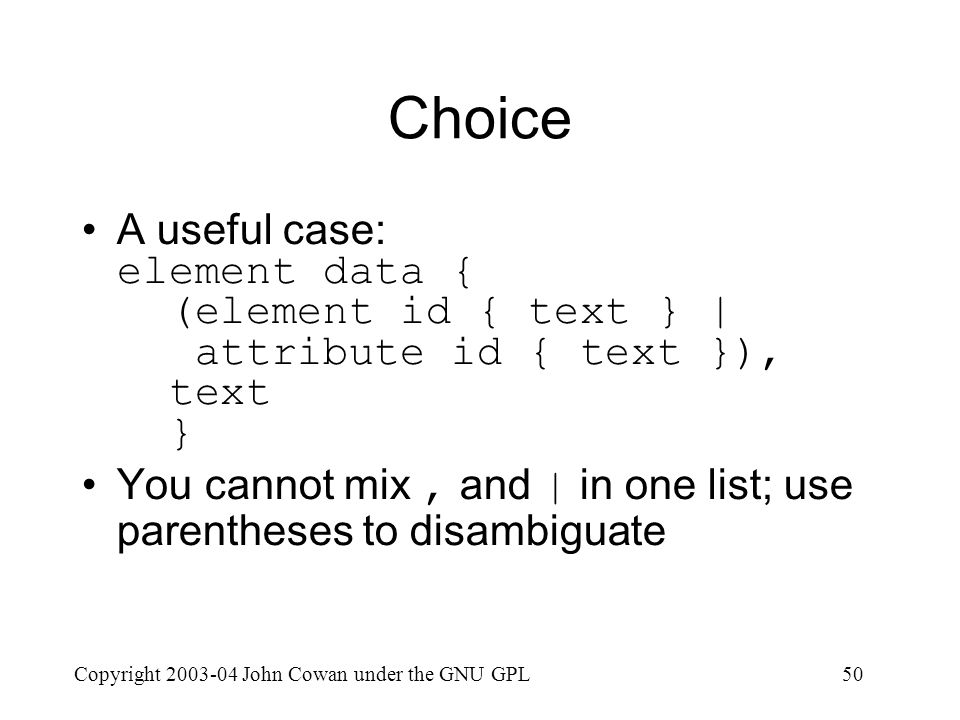 Choice

• A useful case:
element data {
  (element id { text } |
   attribute id { text }),
  text
  }

• You cannot mix , and | in one list; use parentheses to disambiguate

Copyright 2003-04 John Cowan under the GNU GPL

50